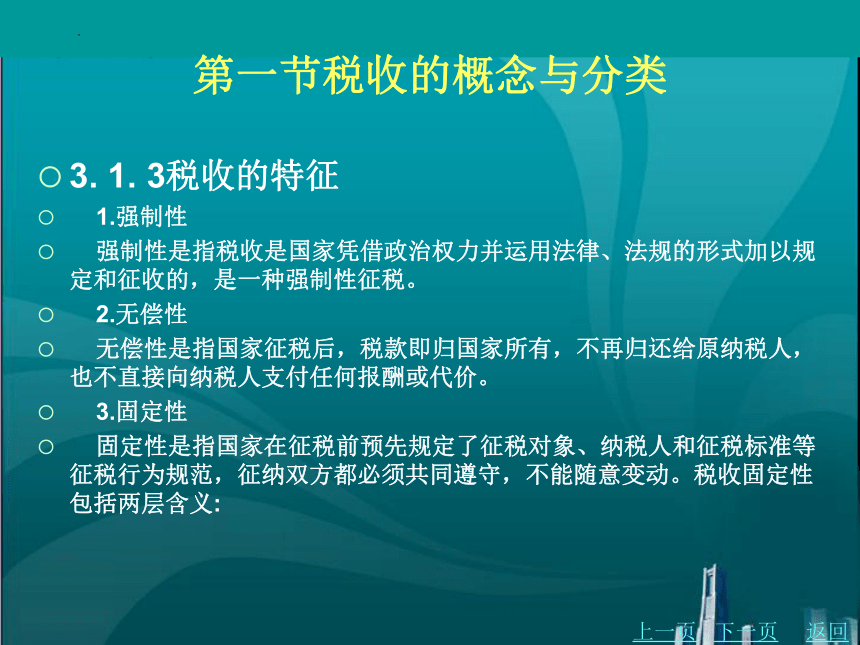 第一节税收的概念与分类

○ 3. 1. 3税收的特征

○ 1.强制性

○ 强制性是指税收是国家凭借政治权力并运用法律、法规的形式加以规定和征收的，是一种强制性征税。

○ 2.无偿性

○ 无偿性是指国家征税后，税款即归国家所有，不再归还给原纳税人，也不直接向纳税人支付任何报酬或代价。

○ 3.固定性

○ 固定性是指国家在征税前预先规定了征税对象、纳税人和征税标准等征税行为规范，征纳双方都必须共同遵守，不能随意变动。税收固定性包括两层含义:

上一页 下一页 返回